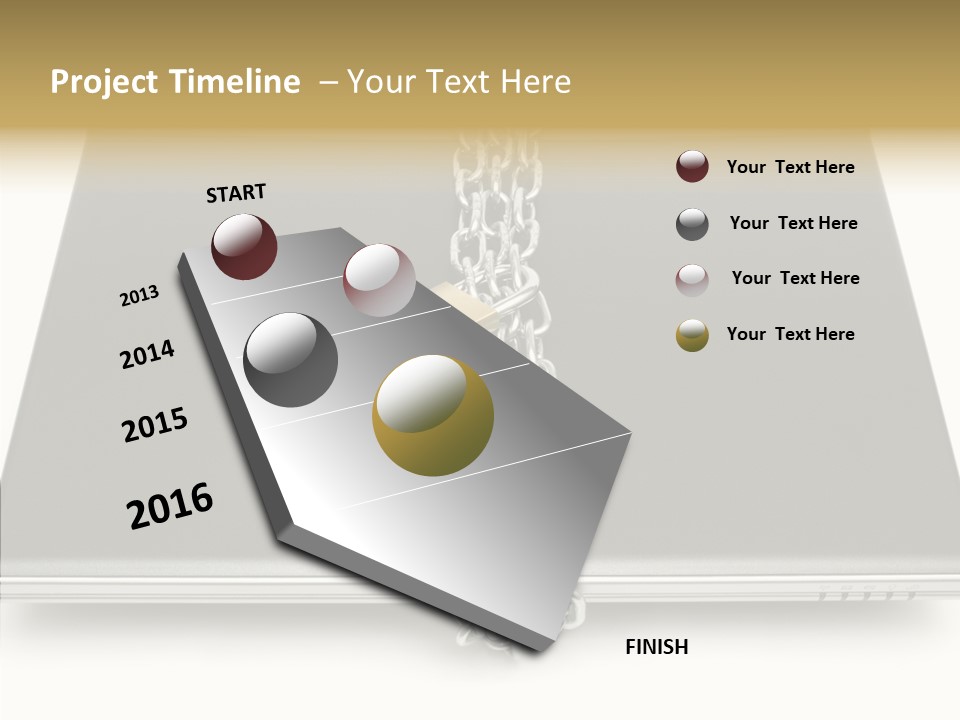 Project Timeline – Your Text Here

START

2013

2014

2015

2016

FINISH

Your Text Here

Your Text Here

Your Text Here

Your Text Here